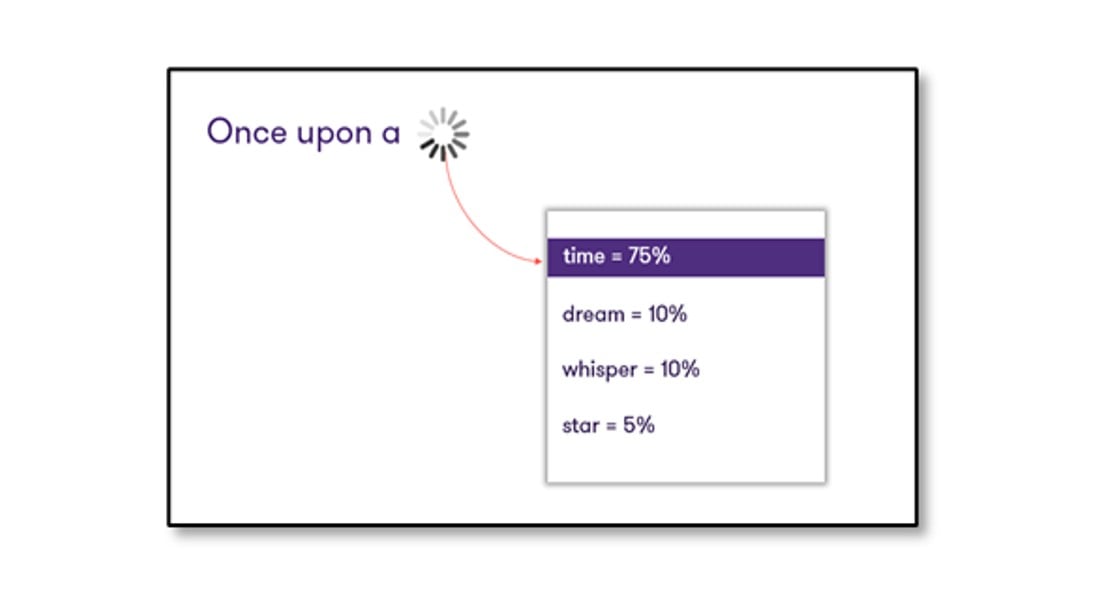 Once upon a

time = 75%

dream = 10%

whisper = 10%

star = 5%